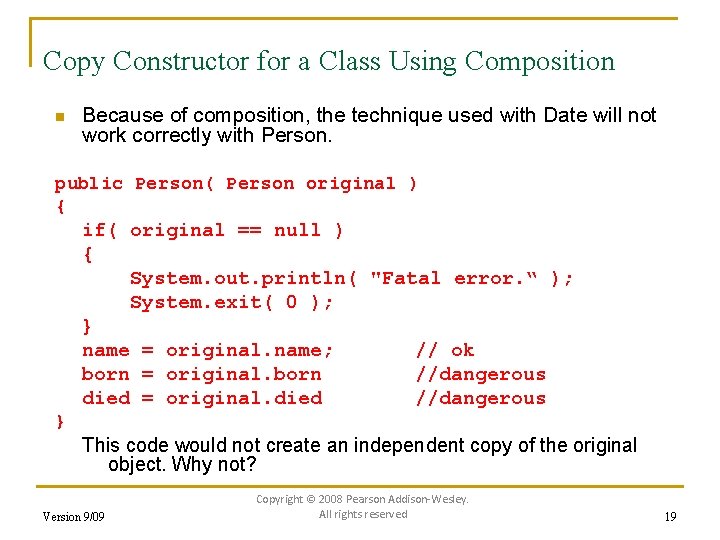 Copy Constructor for a Class Using Composition

Because of composition, the technique used with Date will not work correctly with Person.

public Person( Person original )
{
if( original == null )
{
System.out.println( "Fatal error.“ );
System.exit( 0 );
}
name = original.name; // ok
born = original.born //dangerous
died = original.died //dangerous
}

This code would not create an independent copy of the original object. Why not?

Version 9/09

Copyright © 2008 Pearson Addison-Wesley. All rights reserved

19